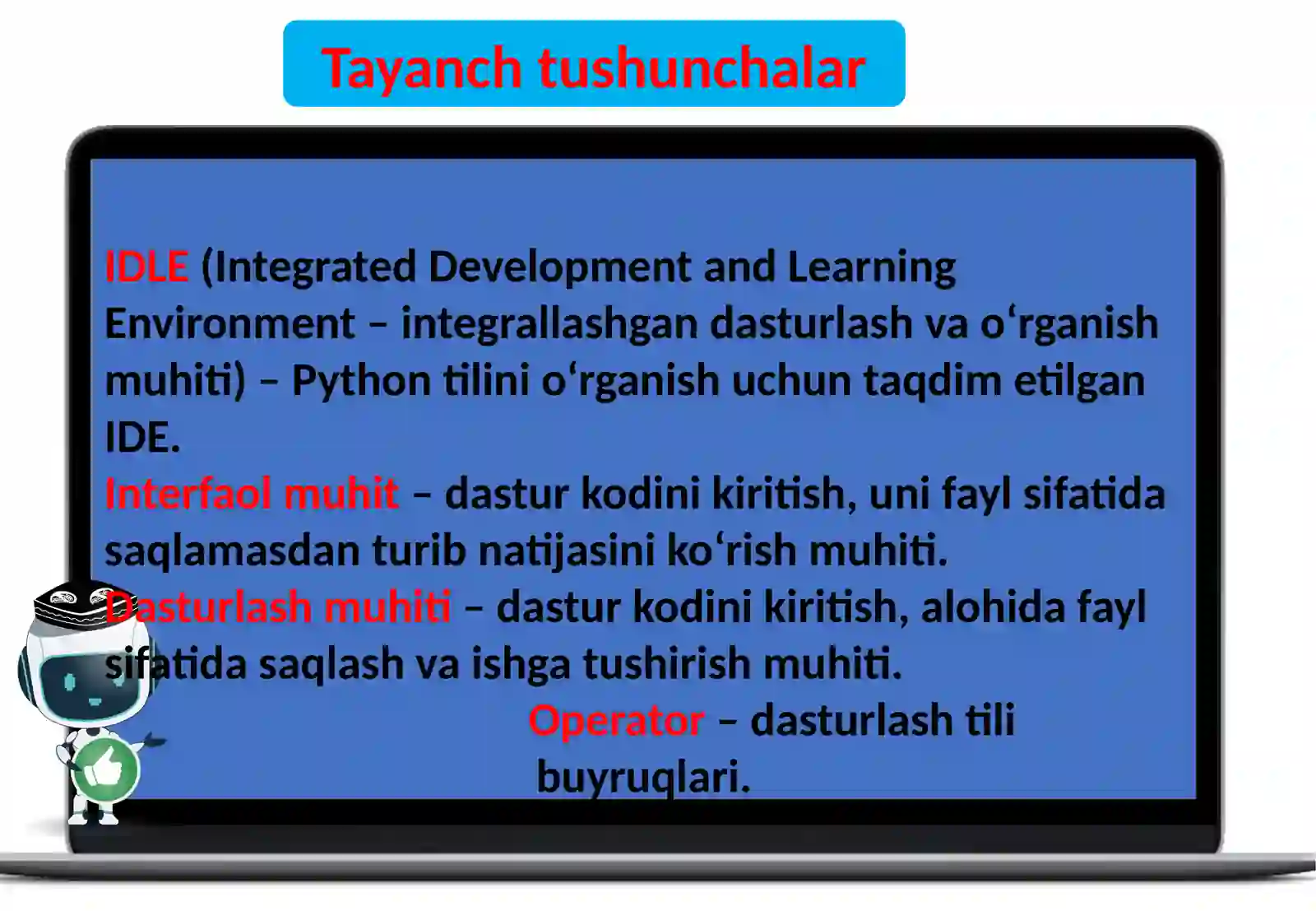 Tayanch tushunchalar

IDLE (Integrated Development and Learning Environment – integrallashgan dasturlash va o‘rganish muhiti) – Python tilini o‘rganish uchun taqdim etilgan IDE.

Interfaol muhit – dastur kodini kiritish, uni fayl sifatida saqlamasdan turib natijasini ko‘rish muhiti.

Dasturlash muhiti – dastur kodini kiritish, alohida fayl sifatida saqlash va ishga tushirish muhiti.

Operator – dasturlash tili buyruqlari.